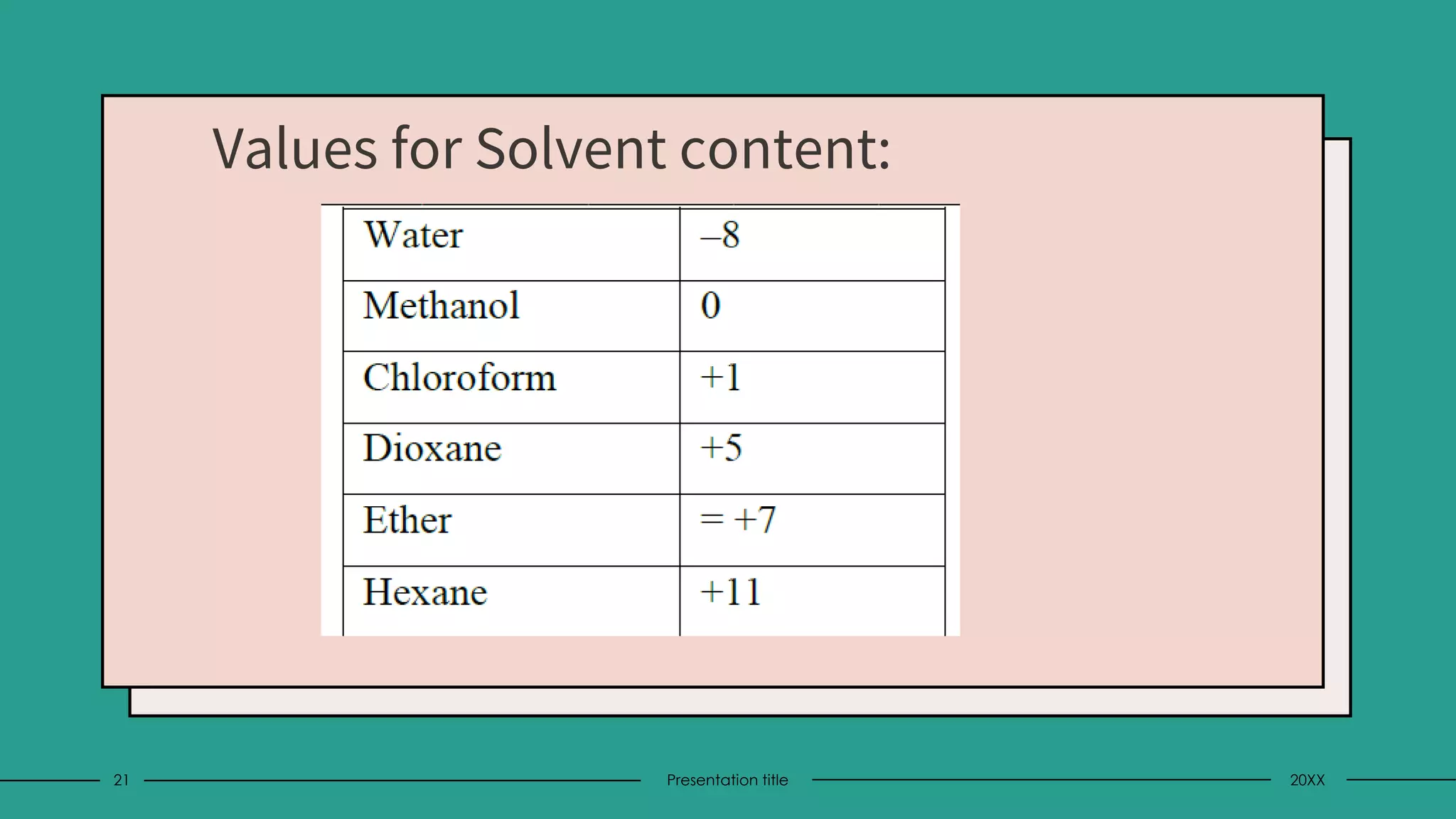 Values for Solvent content:

| Water | –8 |
|---|---|
| Methanol | 0 |
| Chloroform | +1 |
| Dioxane | +5 |
| Ether | = +7 |
| Hexane | +11 |

21

Presentation title

20XX